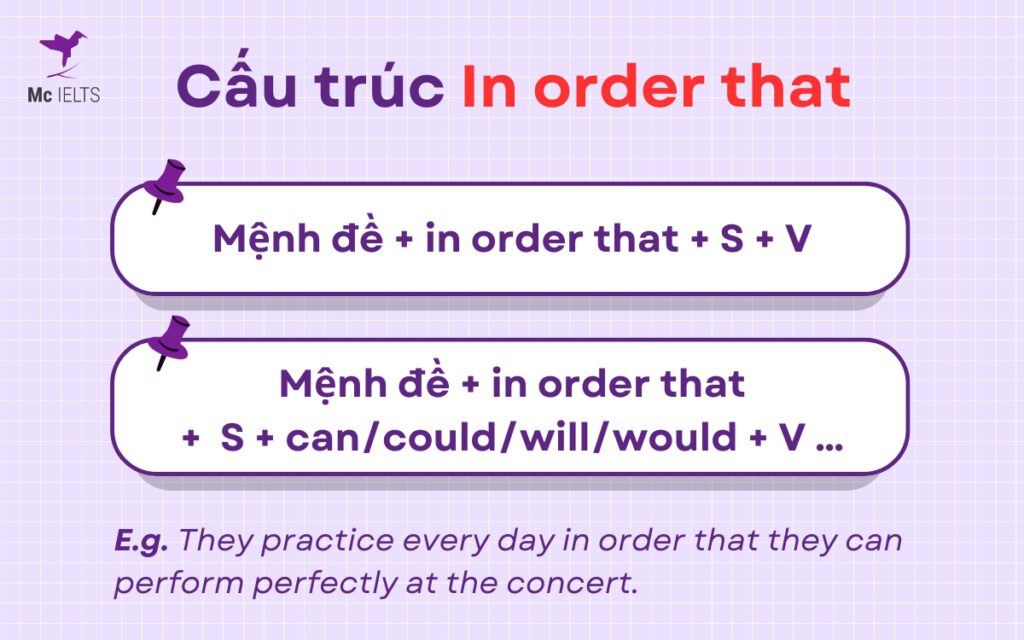 Mc IELTS

Cấu trúc In order that

Mệnh đề + in order that + S + V

Mệnh đề + in order that + S + can/could/will/would + V ...

E.g. They practice every day in order that they can perform perfectly at the concert.